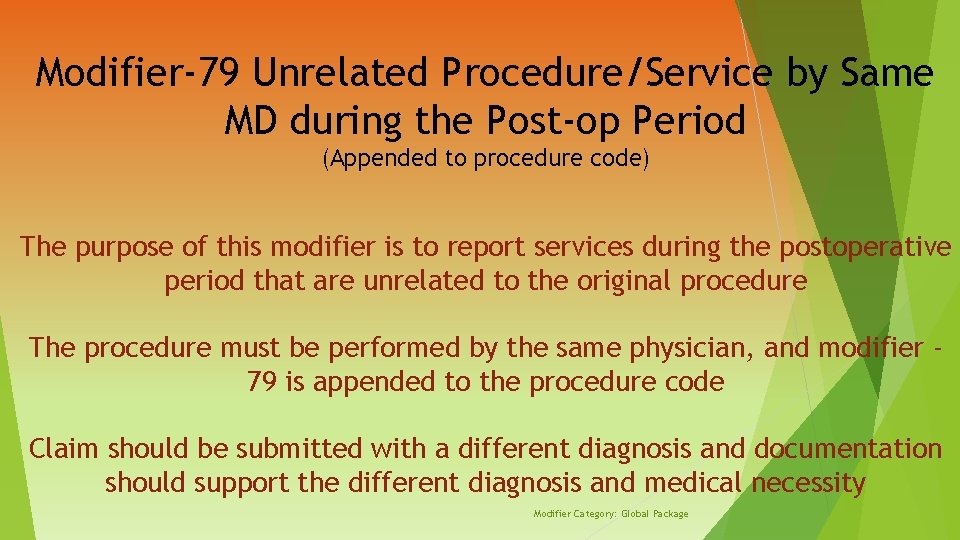 Modifier-79 Unrelated Procedure/Service by Same MD during the Post-op Period
(Appended to procedure code)

The purpose of this modifier is to report services during the postoperative period that are unrelated to the original procedure

The procedure must be performed by the same physician, and modifier -79 is appended to the procedure code

Claim should be submitted with a different diagnosis and documentation should support the different diagnosis and medical necessity

Modifier Category: Global Package